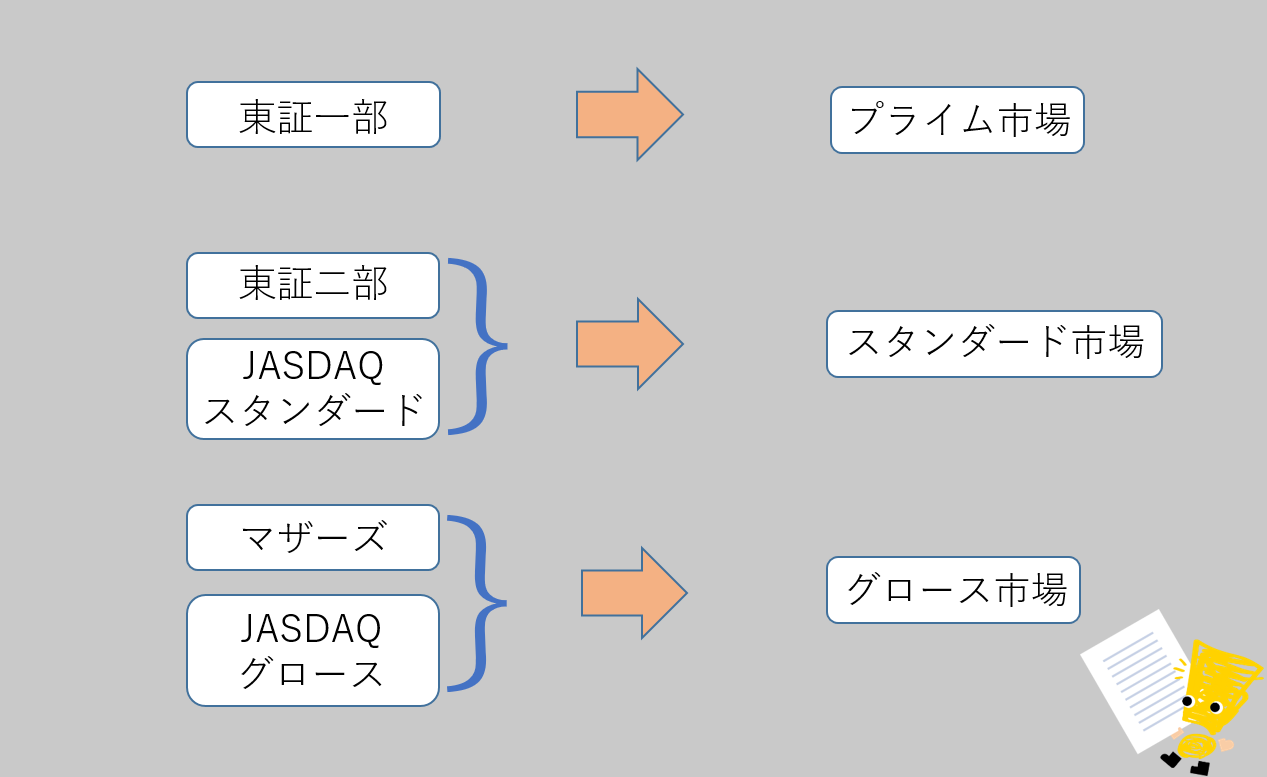 東証一部

プライム市場

東証二部

JASDAQ
スタンダード

スタンダード市場

マザーズ

JASDAQ
グロース

グロース市場